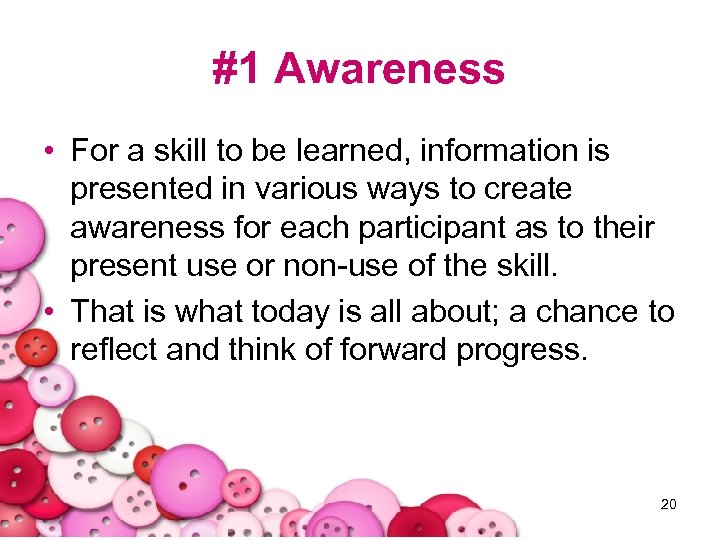 #1 Awareness

• For a skill to be learned, information is presented in various ways to create awareness for each participant as to their present use or non-use of the skill.

• That is what today is all about; a chance to reflect and think of forward progress.

20